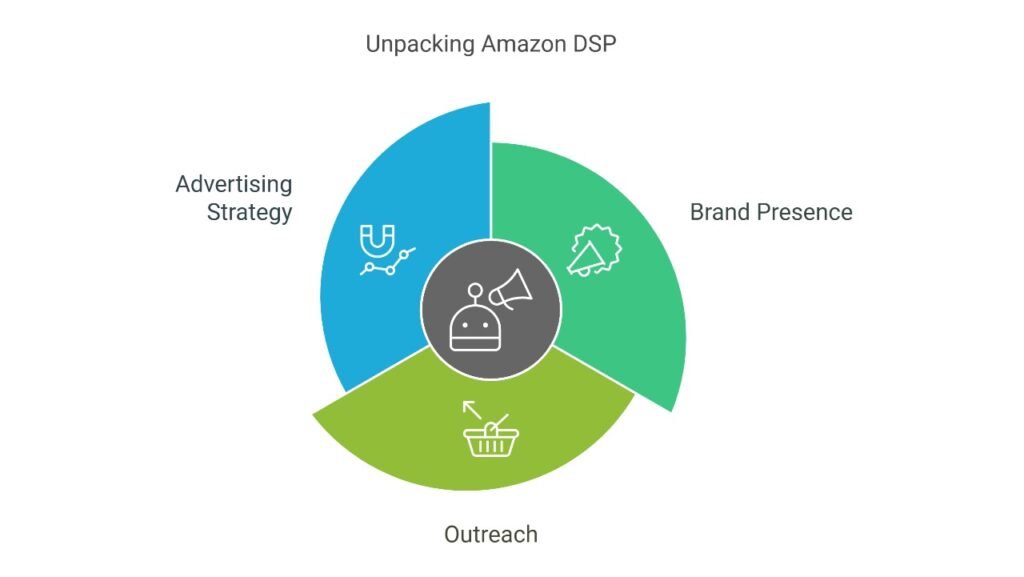 Unpacking Amazon DSP

Advertising Strategy

Brand Presence

Outreach